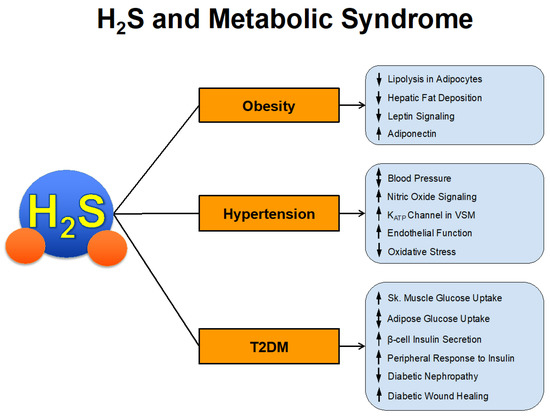 $H_2S$ and Metabolic Syndrome

$H_2S$

Obesity

↓ Lipolysis in Adipocytes
↓ Hepatic Fat Deposition
↓ Leptin Signaling
↑ Adiponectin

Hypertension

↕ Blood Pressure
↑ Nitric Oxide Signaling
↑ $K_{ATP}$ Channel in VSM
↑ Endothelial Function
↓ Oxidative Stress

T2DM

↑ Sk. Muscle Glucose Uptake
↕ Adipose Glucose Uptake
↑ β-cell Insulin Secretion
↑ Peripheral Response to Insulin
↓ Diabetic Nephropathy
↑ Diabetic Wound Healing